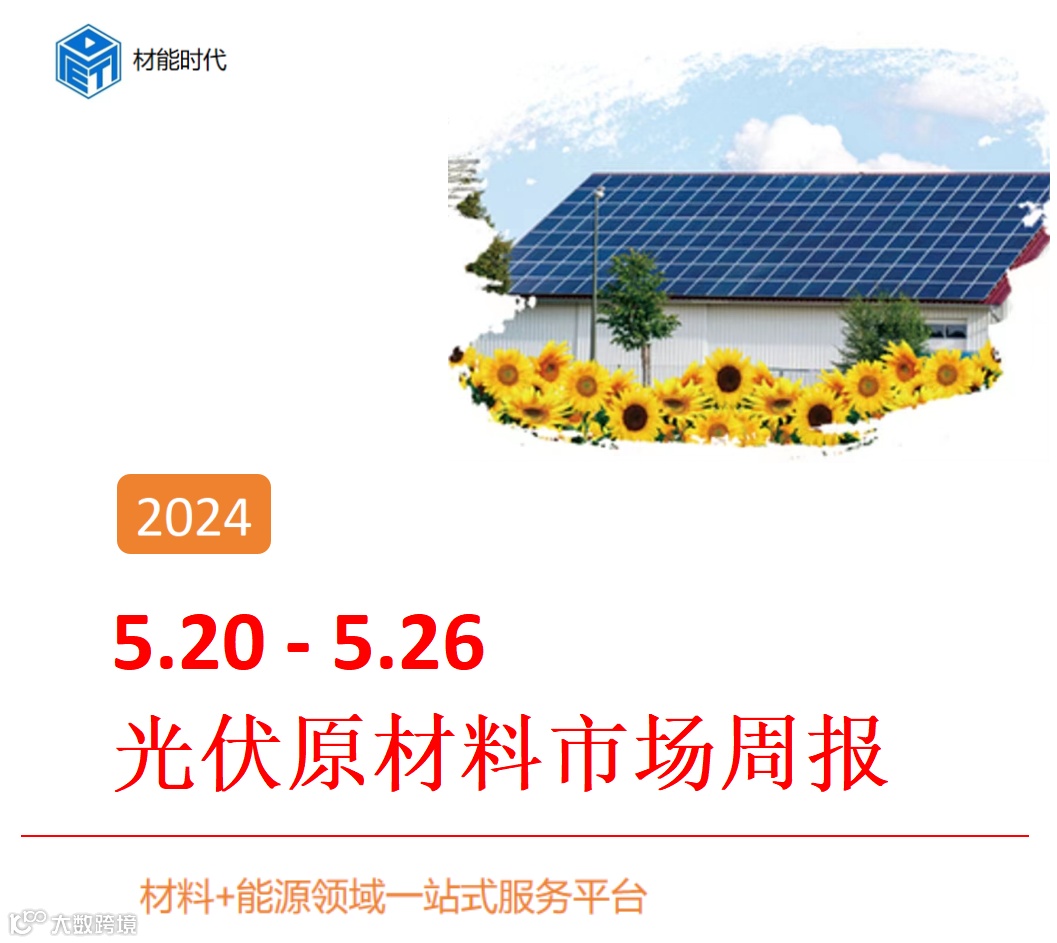 材能时代

2024

5.20 - 5.26

光伏原材料市场周报

材料+能源领域一站式服务平台

大数跨境